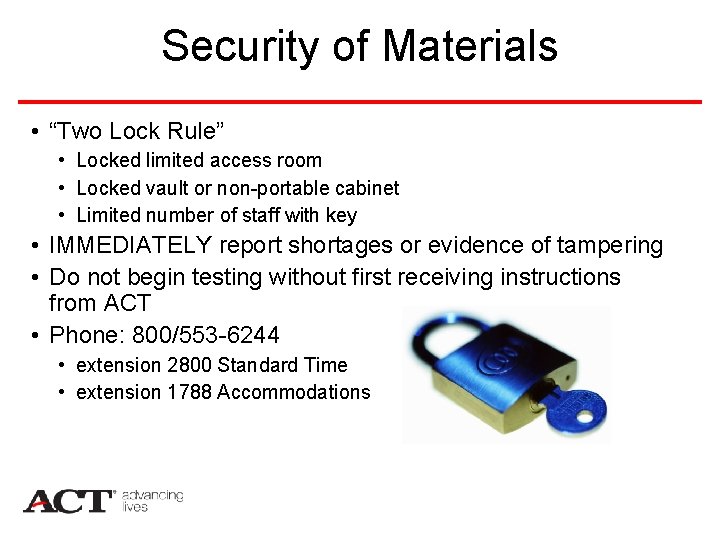 Security of Materials

• “Two Lock Rule”
  • Locked limited access room
  • Locked vault or non-portable cabinet
  • Limited number of staff with key
• IMMEDIATELY report shortages or evidence of tampering
• Do not begin testing without first receiving instructions from ACT
• Phone: 800/553-6244
  • extension 2800 Standard Time
  • extension 1788 Accommodations

ACT® advancing lives